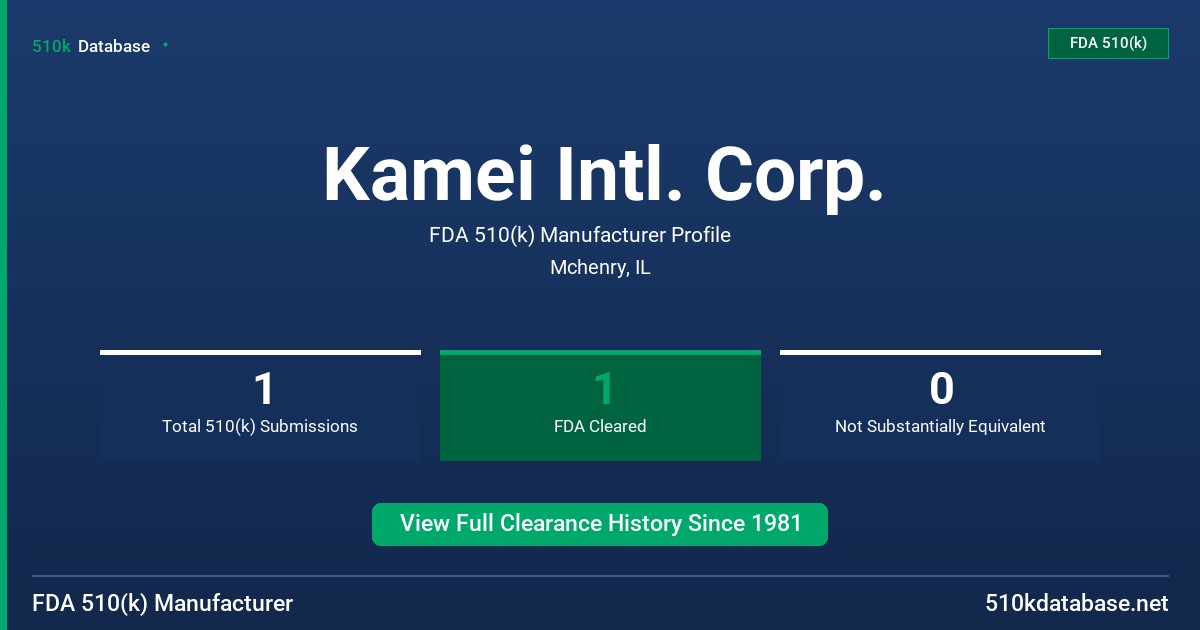 510k Database

FDA 510(k)

Kamei Intl. Corp.

FDA 510(k) Manufacturer Profile

Mchenry, IL

1
Total 510(k) Submissions

1
FDA Cleared

0
Not Substantially Equivalent

View Full Clearance History Since 1981

FDA 510(k) Manufacturer

510kdatabase.net